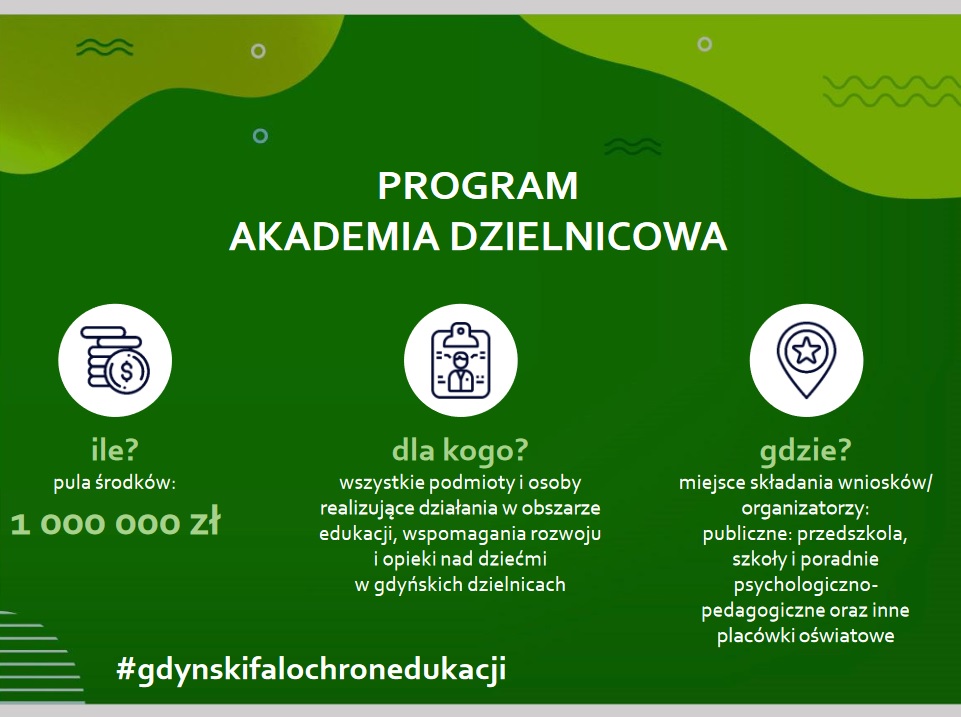 PROGRAM
AKADEMIA DZIELNICOWA

ile?
pula środków:
1 000 000 zł

dla kogo?
wszystkie podmioty i osoby realizujące działania w obszarze edukacji, wspomagania rozwoju i opieki nad dziećmi w gdyńskich dzielnicach

gdzie?
miejsce składania wniosków/ organizatorzy:
publiczne: przedszkola, szkoły i poradnie psychologiczno-pedagogiczne oraz inne placówki oświatowe

#gdynskifalochronedukacji